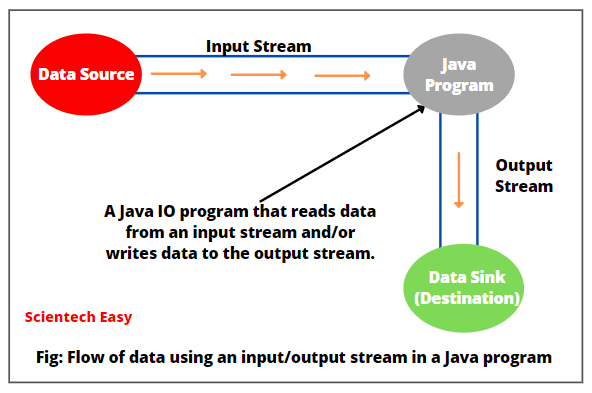 Input Stream

Data Source

Java Program

Output Stream

A Java IO program that reads data from an input stream and/or writes data to the output stream.

Data Sink (Destination)

Scientech Easy

Fig: Flow of data using an input/output stream in a Java program